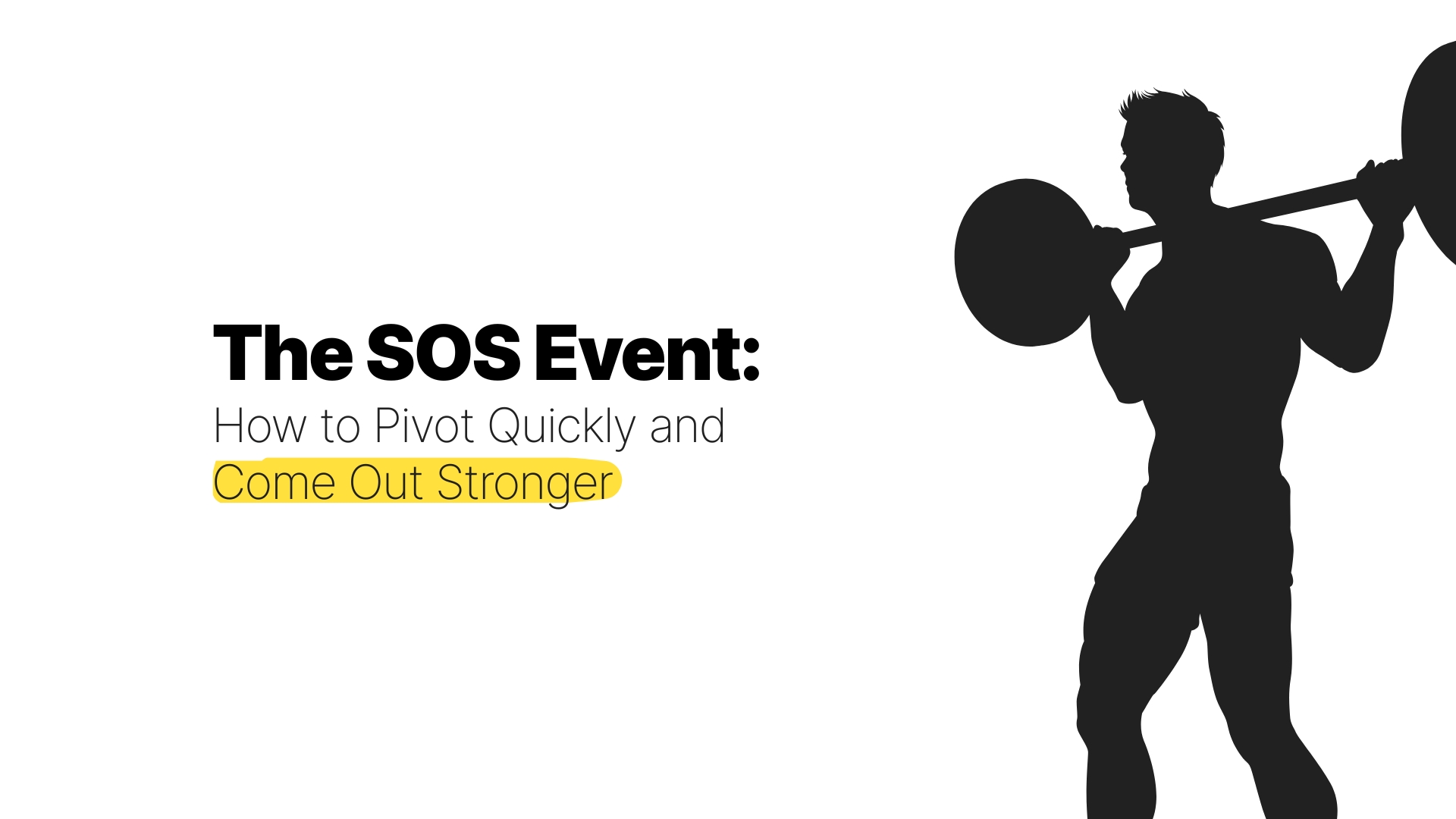 The SOS Event:
How to Pivot Quickly and Come Out Stronger